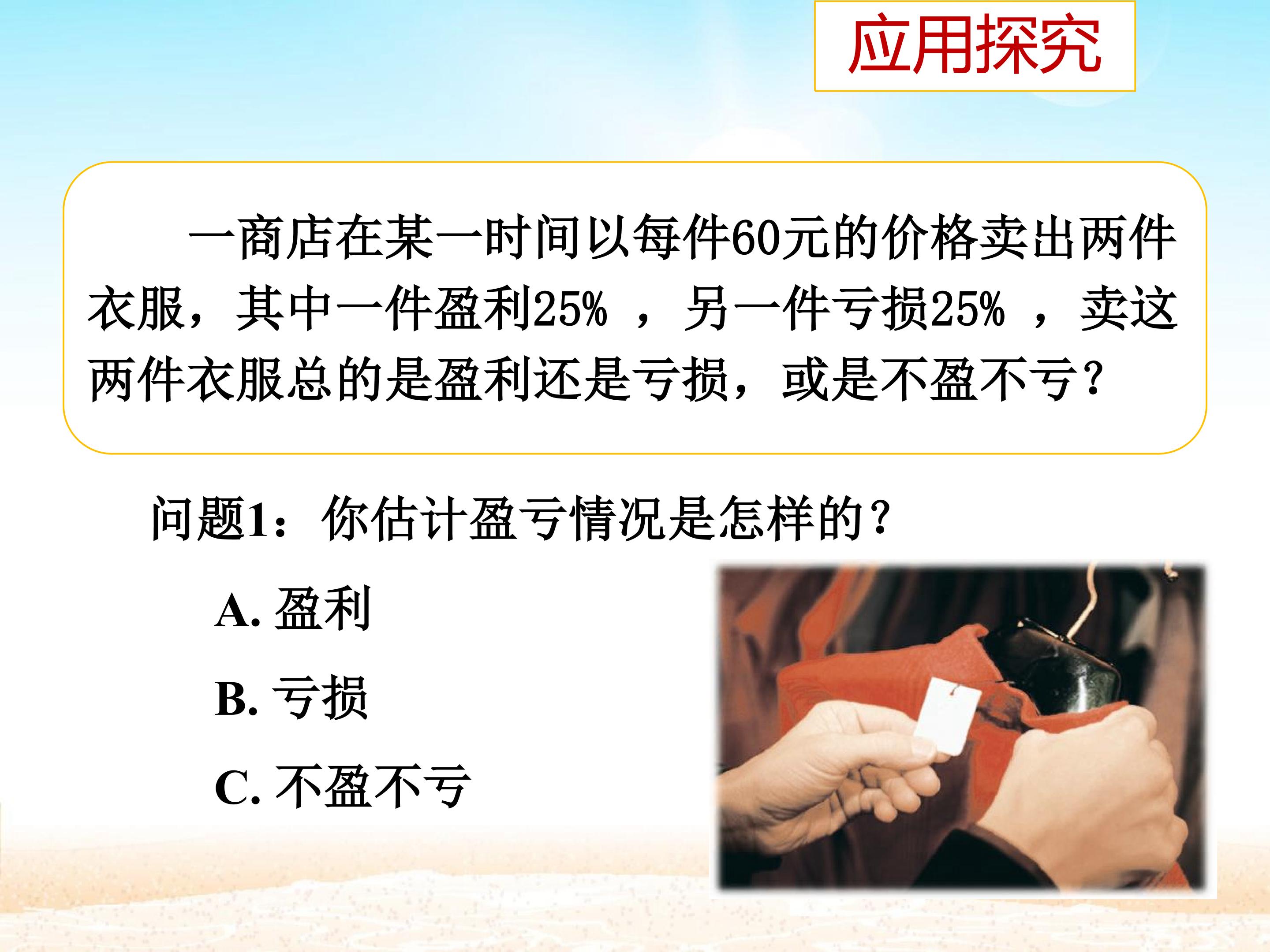 应用探究

一商店在某一时间以每件60元的价格卖出两件衣服，其中一件盈利25%，另一件亏损25%，卖这两件衣服总的是盈利还是亏损，或是不盈不亏？

问题1：你估计盈亏情况是怎样的？

A.盈利

B.亏损

C.不盈不亏